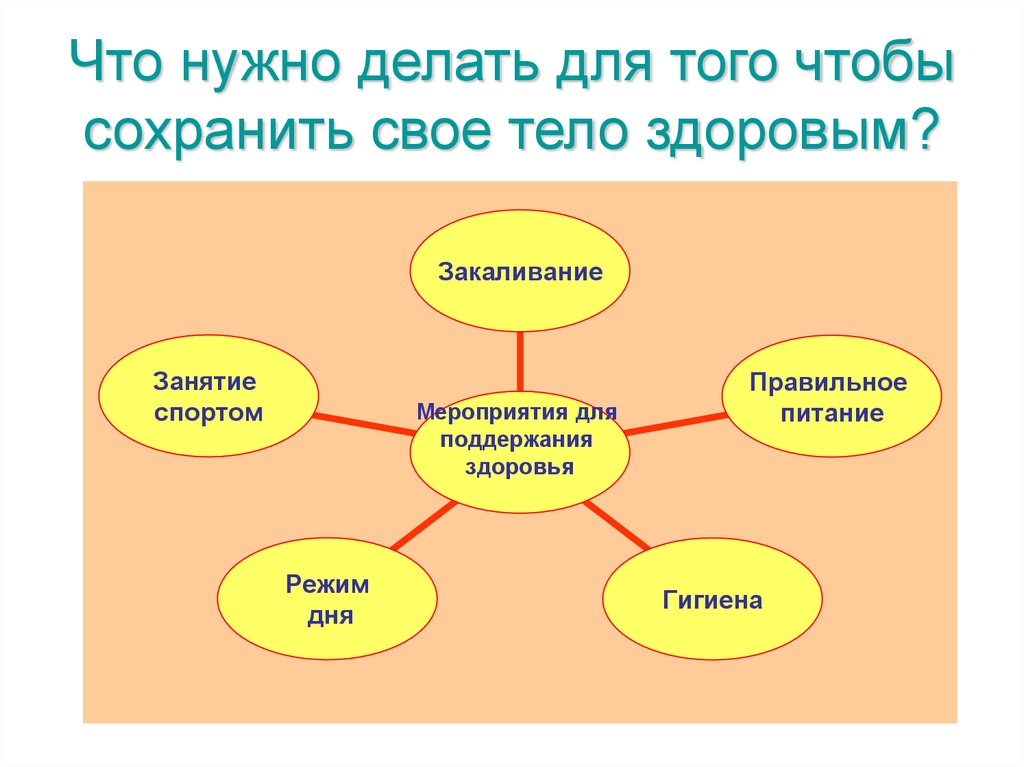 Что нужно делать для того чтобы сохранить свое тело здоровым?

Закаливание

Занятие спортом

Мероприятия для поддержания здоровья

Правильное питание

Режим дня

Гигиена